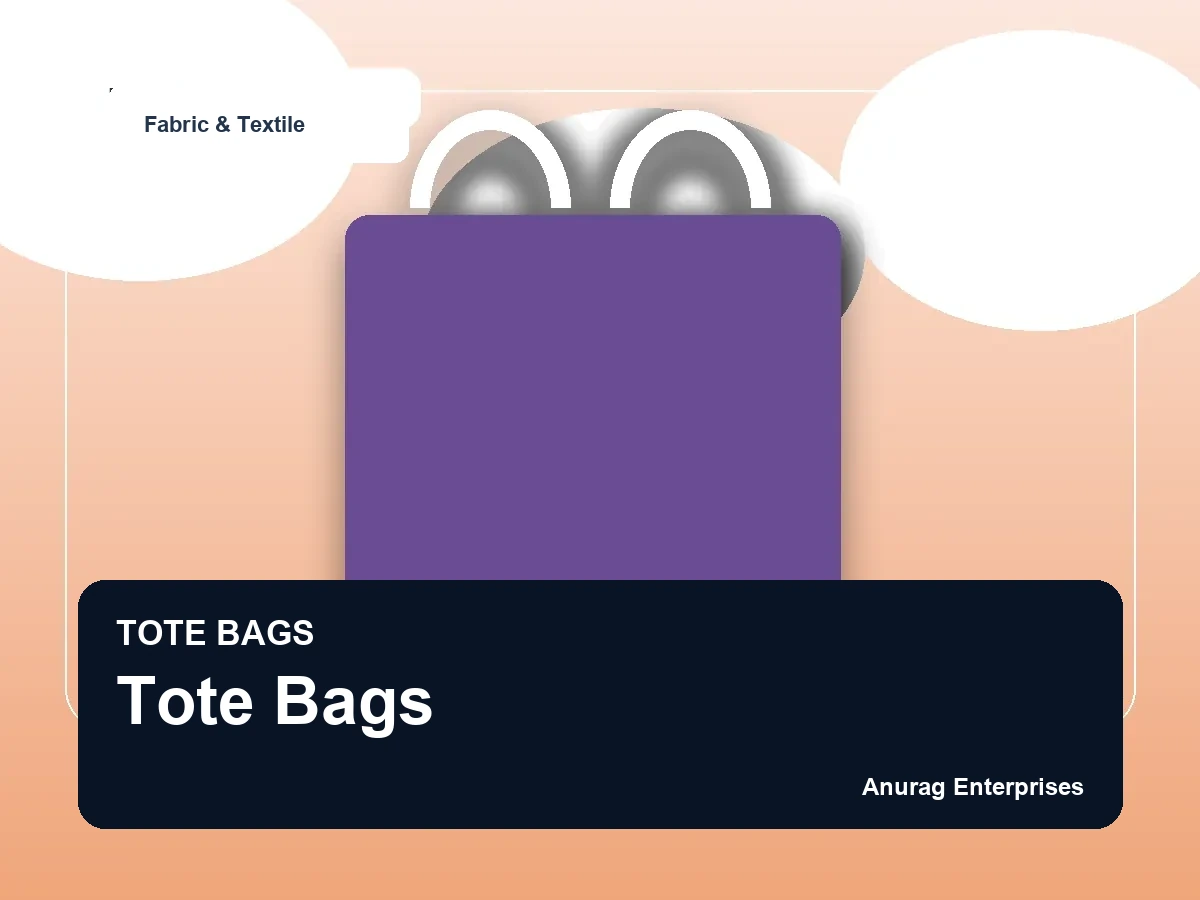 Fabric & Textile

TOTE BAGS

Tote Bags

Anurag Enterprises